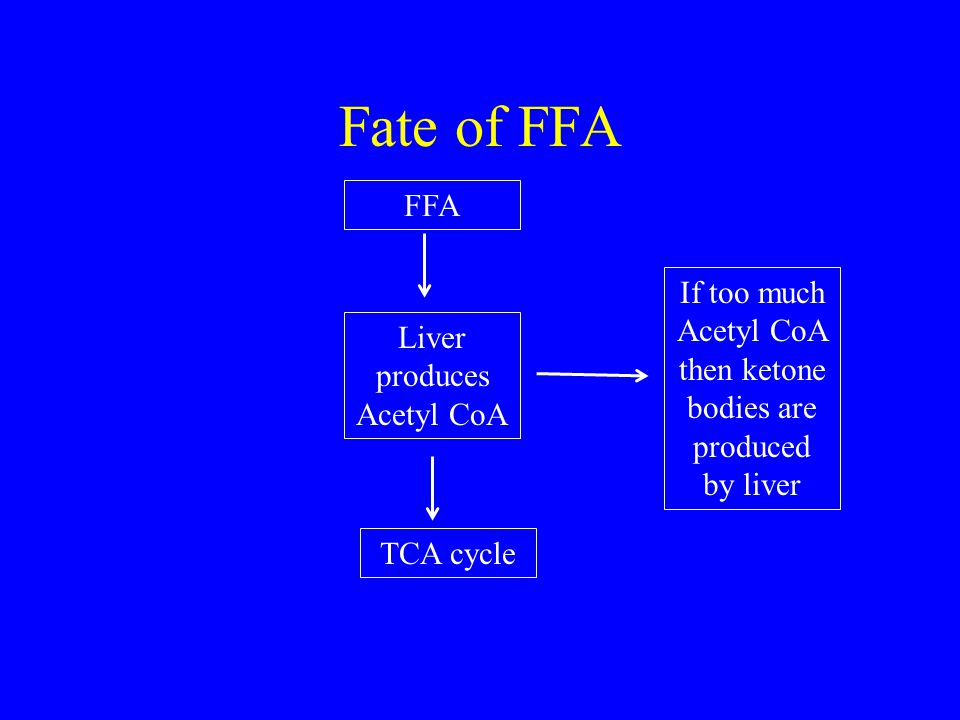 Fate of FFA

FFA

Liver produces Acetyl CoA

If too much Acetyl CoA then ketone bodies are produced by liver

TCA cycle